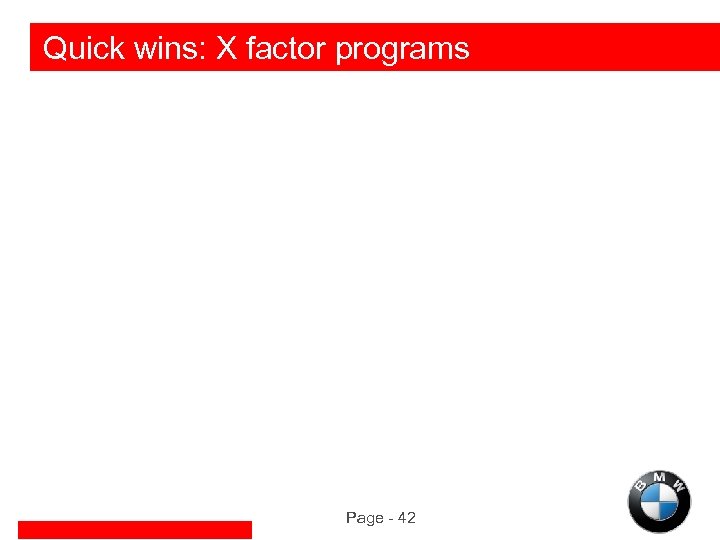 Quick wins: X factor programs

Page - 42

BMW